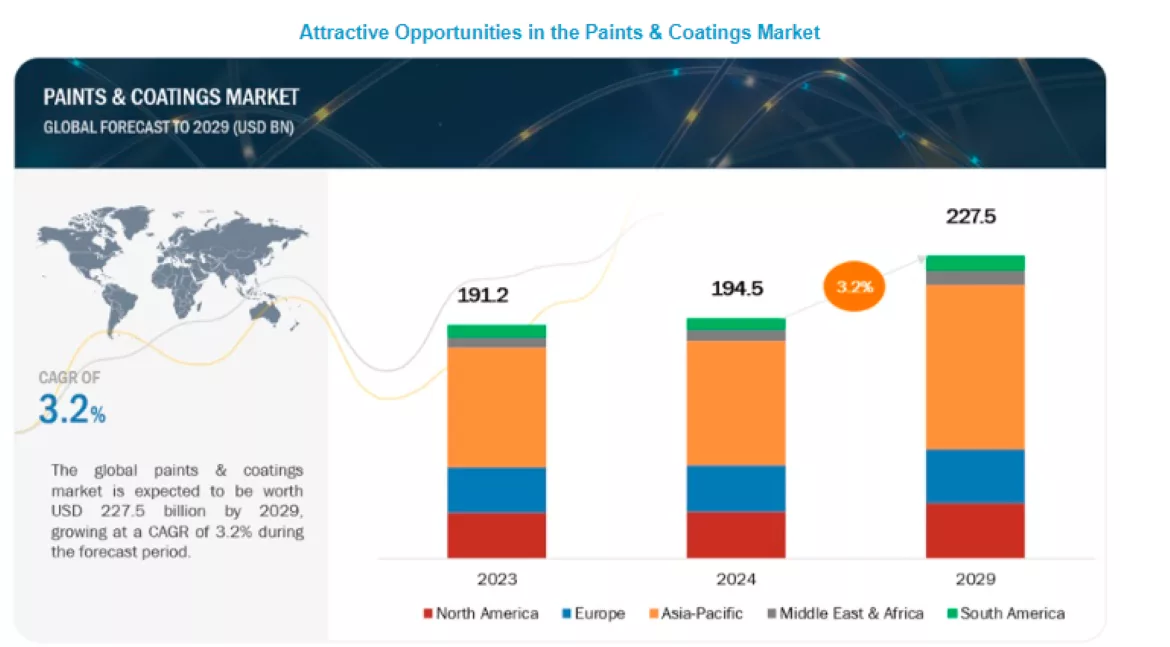 Attractive Opportunities in the Paints & Coatings Market

PAINTS & COATINGS MARKET
GLOBAL FORECAST TO 2029 (USD BN)

CAGR OF
3.2%

The global paints & coatings market is expected to be worth USD 227.5 billion by 2029, growing at a CAGR of 3.2% during the forecast period.

191.2
194.5
3.2%
227.5

2023
2024
2029

North America
Europe
Asia-Pacific
Middle East & Africa
South America